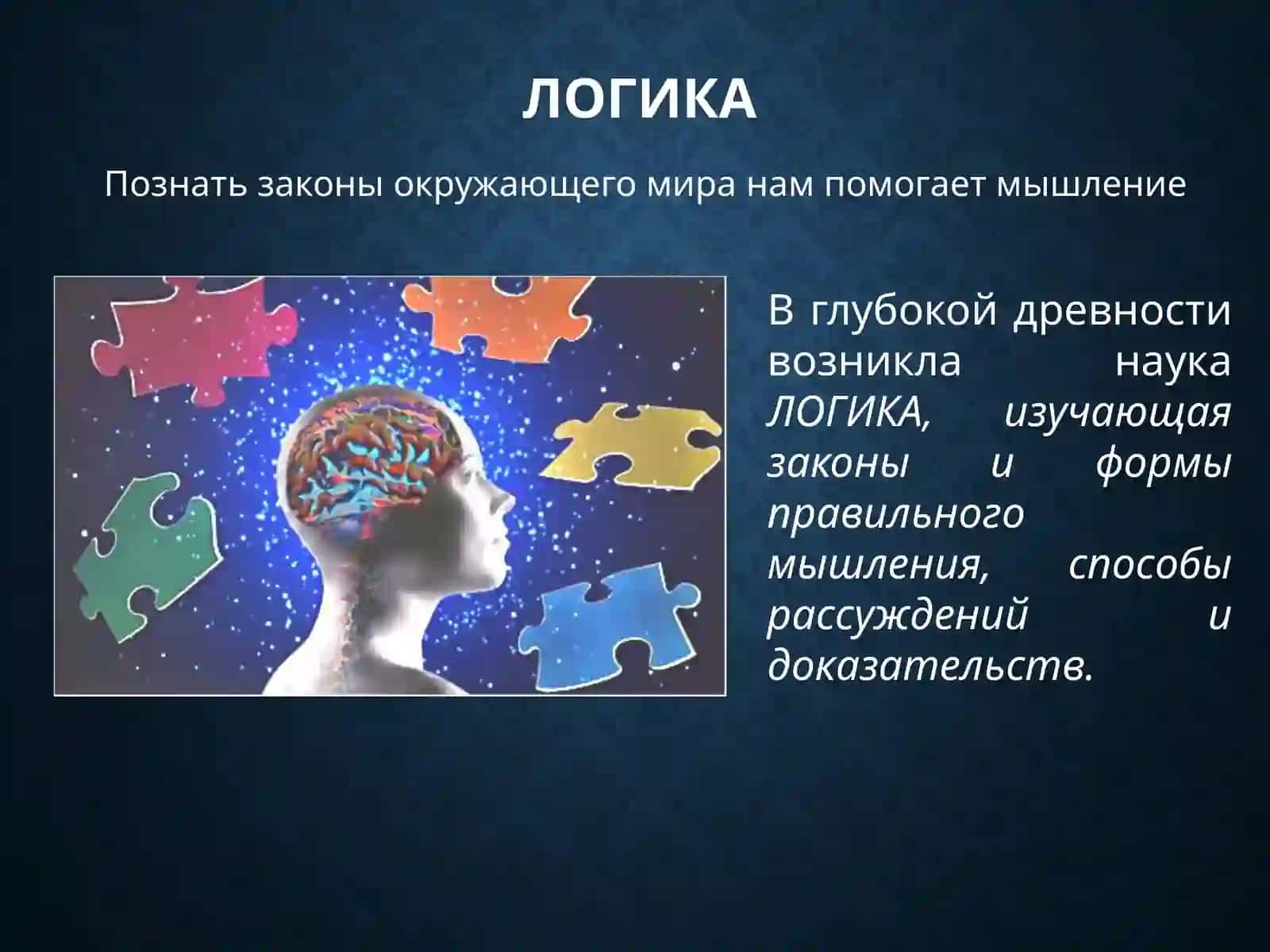 ЛОГИКА

Познать законы окружающего мира нам помогает мышление

В глубокой древности возникла наука ЛОГИКА, изучающая законы и формы правильного мышления, способы рассуждений и доказательств.